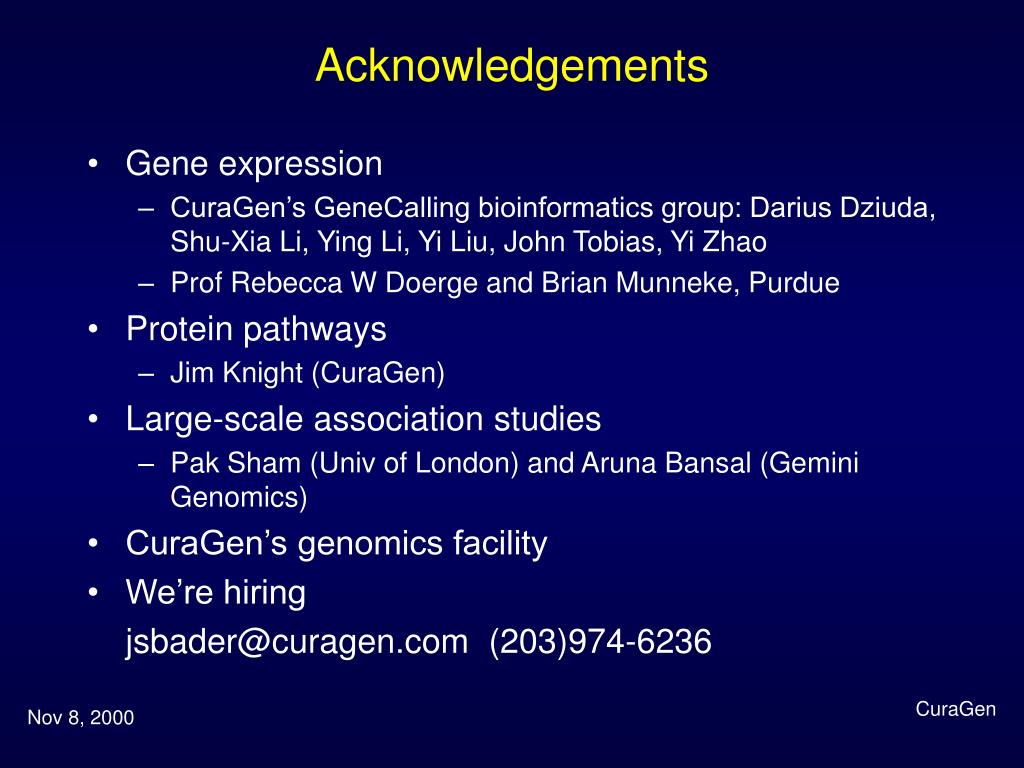 Acknowledgements

• Gene expression
– CuraGen's GeneCalling bioinformatics group: Darius Dziuda, Shu-Xia Li, Ying Li, Yi Liu, John Tobias, Yi Zhao
– Prof Rebecca W Doerge and Brian Munneke, Purdue
• Protein pathways
– Jim Knight (CuraGen)
• Large-scale association studies
– Pak Sham (Univ of London) and Aruna Bansal (Gemini Genomics)
• CuraGen's genomics facility
• We're hiring
jsbader@curagen.com (203)974-6236

Nov 8, 2000

CuraGen